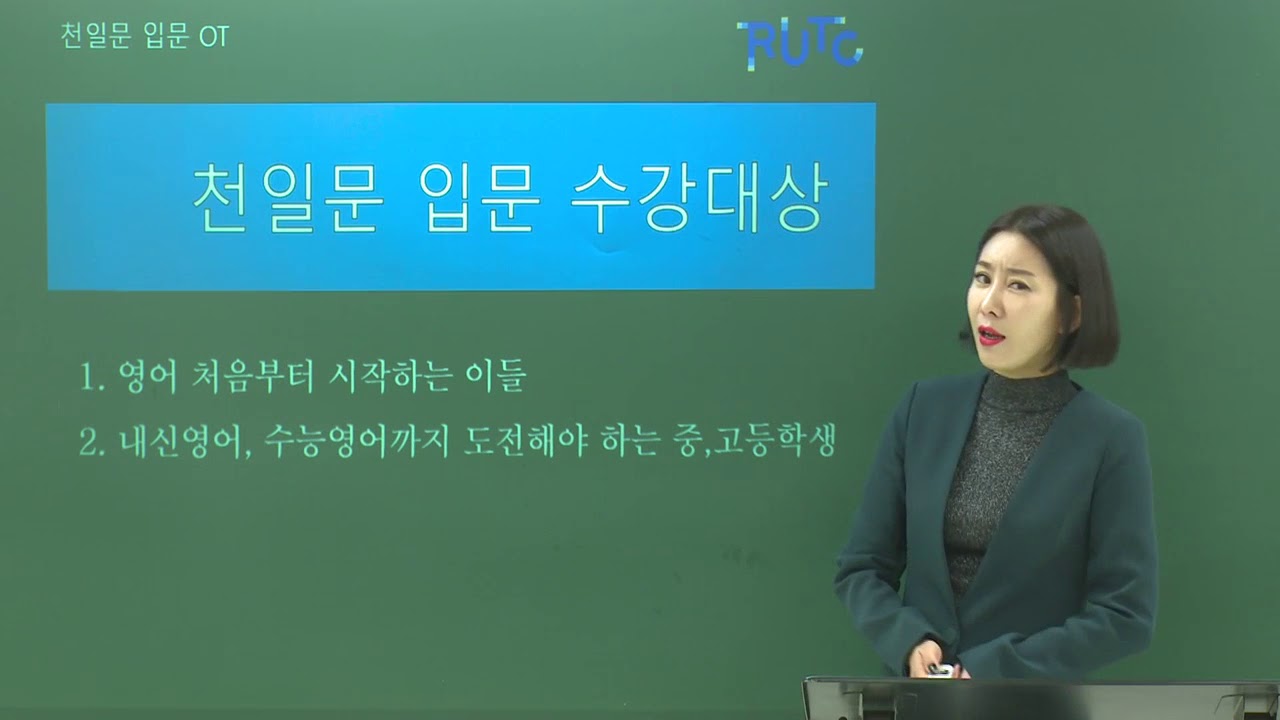 천일문 입문 OT

RUTC

천일문 입문 수강대상

1. 영어 처음부터 시작하는 이들

2. 내신영어, 수능영어까지 도전해야 하는 중,고등학생